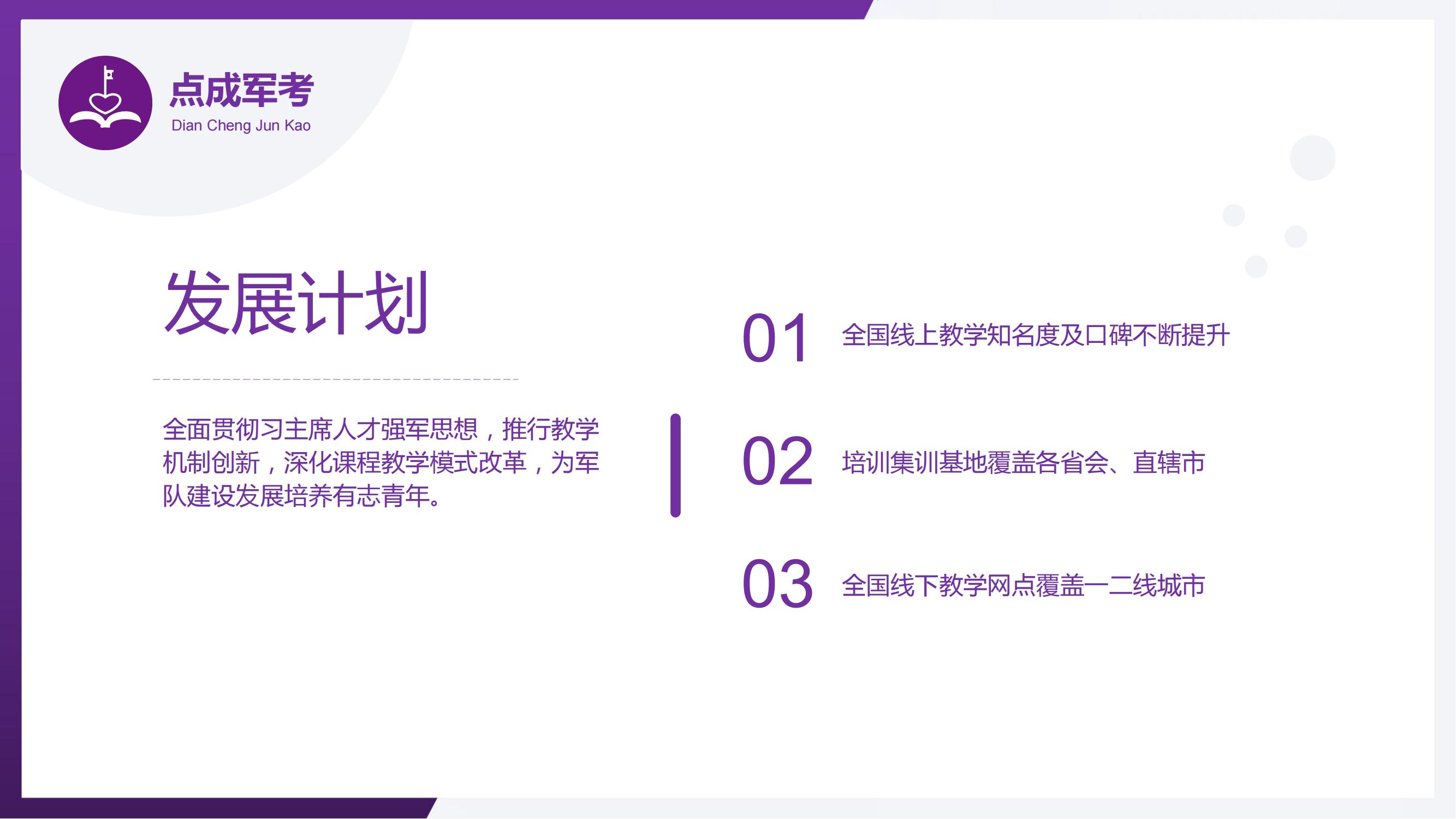 点成军考
Dian Cheng Jun Kao

发展计划

全面贯彻习主席人才强军思想，推行教学机制创新，深化课程教学模式改革，为军队建设发展培养有志青年。

01 全国线上教学知名度及口碑不断提升

02 培训集训基地覆盖各省会、直辖市

03 全国线下教学网点覆盖一二线城市